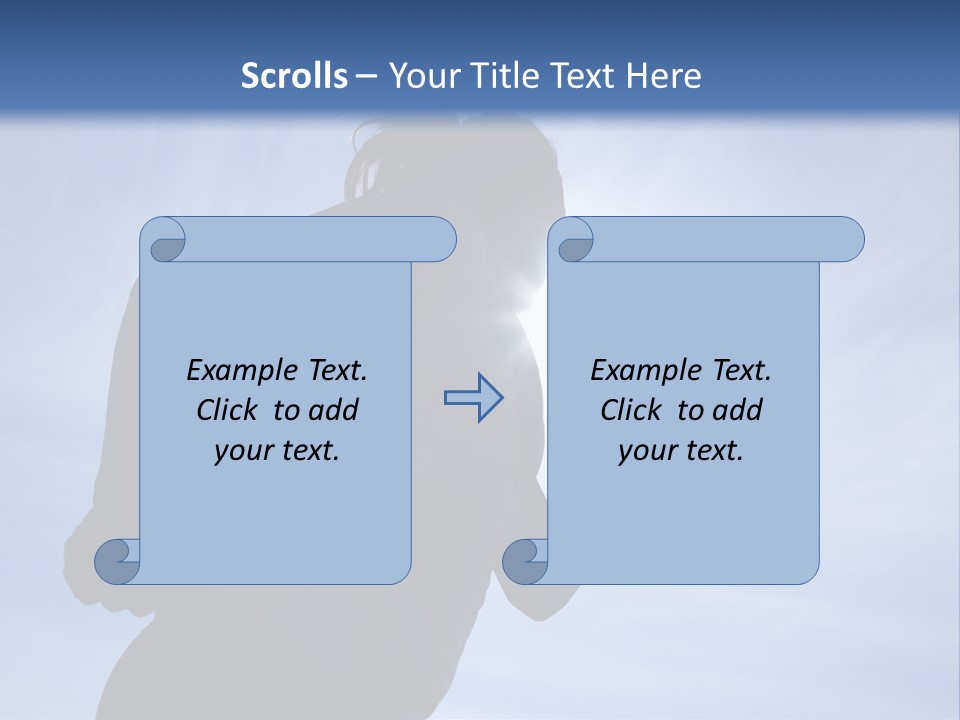 Scrolls – Your Title Text Here

Example Text. Click to add your text.

Example Text. Click to add your text.